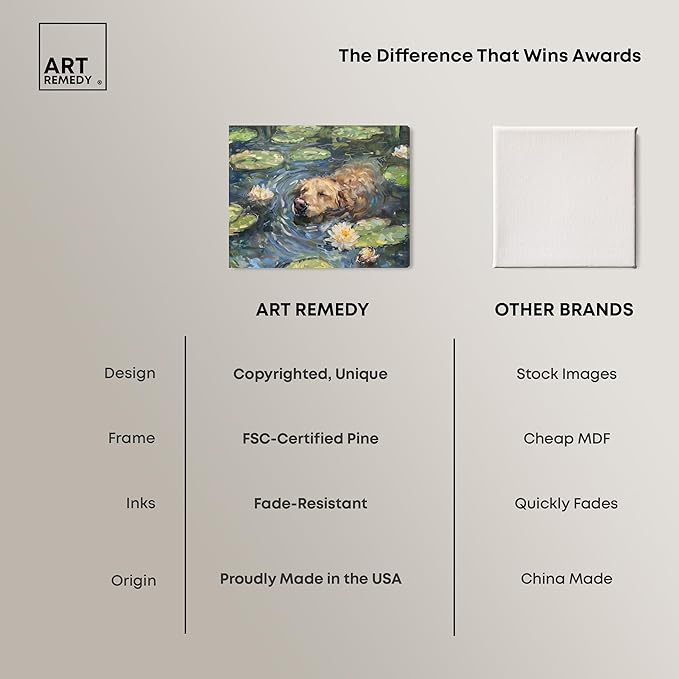 ART REMEDY ®

The Difference That Wins Awards

| | ART REMEDY | OTHER BRANDS |
|---|---|---|
| Design | Copyrighted, Unique | Stock Images |
| Frame | FSC-Certified Pine | Cheap MDF |
| Inks | Fade-Resistant | Quickly Fades |
| Origin | Proudly Made in the USA | China Made |